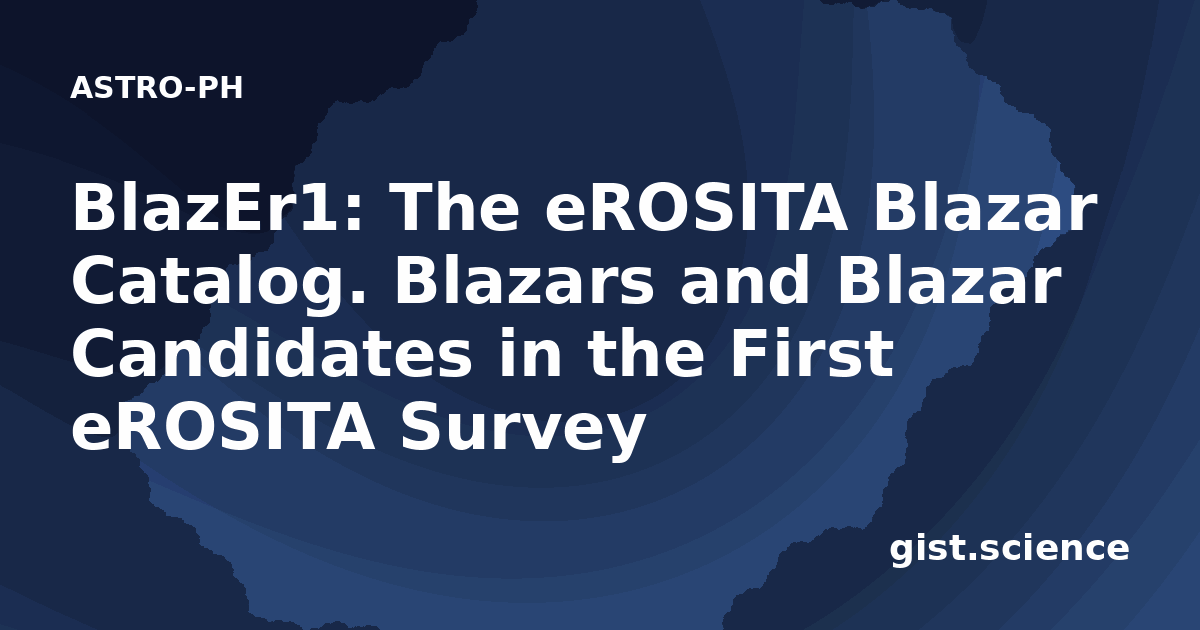 ASTRO-PH

BlazEr1: The eROSITA Blazar Catalog. Blazars and Blazar Candidates in the First eROSITA Survey

gist.science